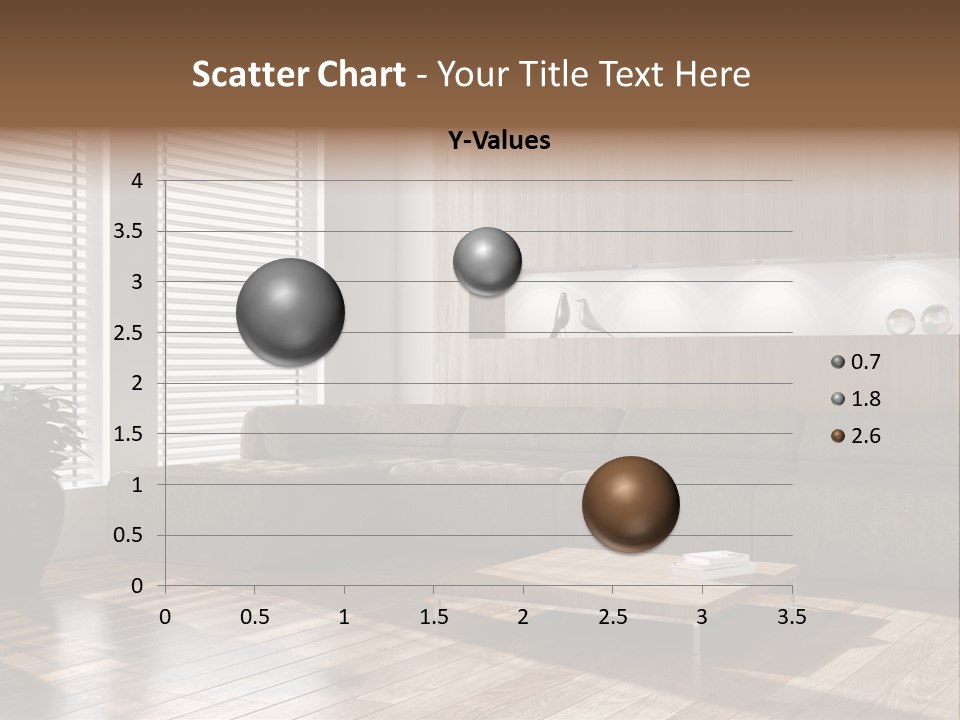 Scatter Chart - Your Title Text Here

Y-Values

4
3.5
3
2.5
2
1.5
1
0.5
0

0 0.5 1 1.5 2 2.5 3 3.5

0.7
1.8
2.6